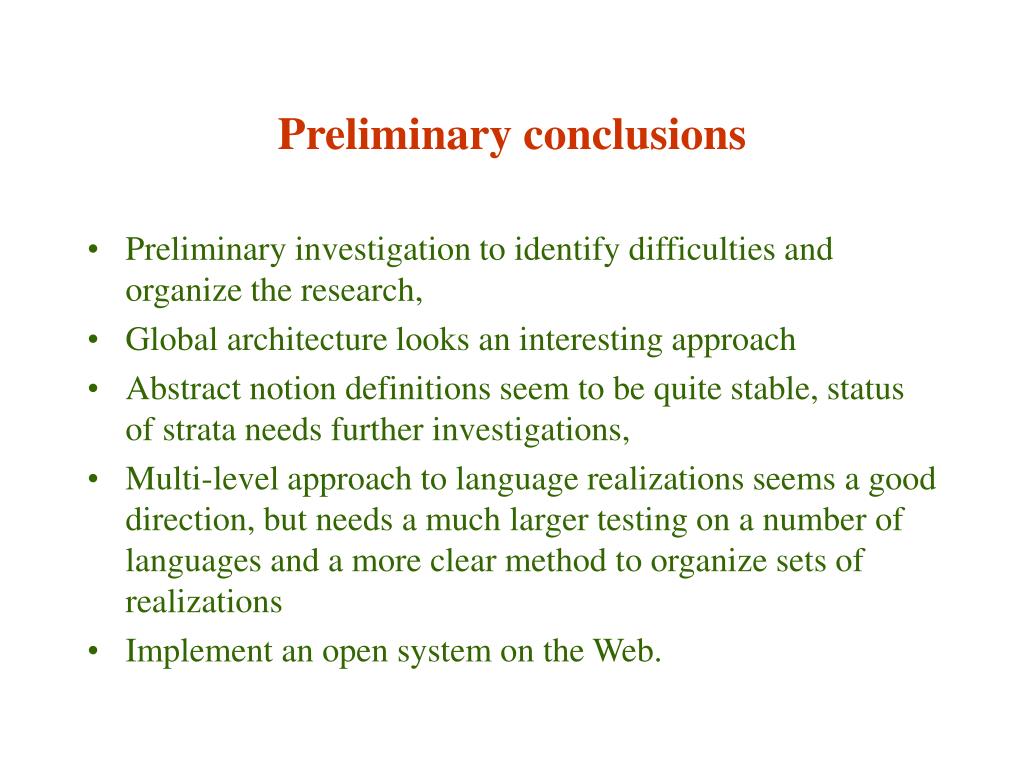 Preliminary conclusions

• Preliminary investigation to identify difficulties and organize the research,
• Global architecture looks an interesting approach
• Abstract notion definitions seem to be quite stable, status of strata needs further investigations,
• Multi-level approach to language realizations seems a good direction, but needs a much larger testing on a number of languages and a more clear method to organize sets of realizations
• Implement an open system on the Web.